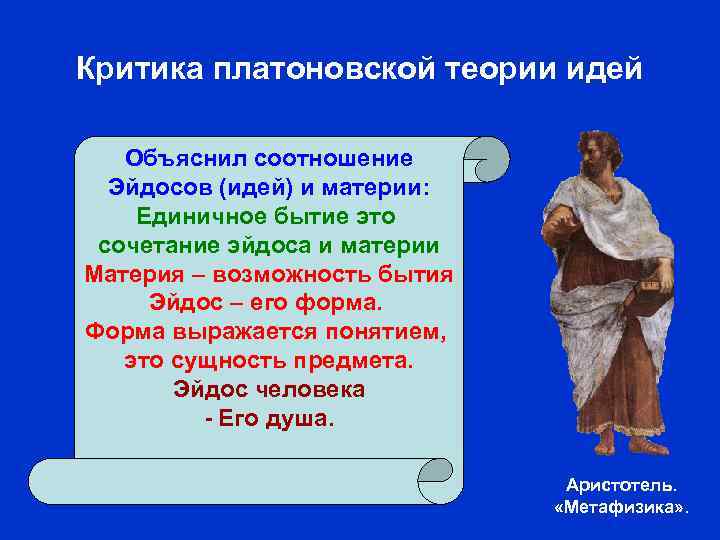 Критика платоновской теории идей

Объяснил соотношение Эйдосов (идей) и материи:
Единичное бытие это сочетание эйдоса и материи
Материя – возможность бытия
Эйдос – его форма.
Форма выражается понятием, это сущность предмета.
Эйдос человека
- Его душа.

Аристотель. «Метафизика».